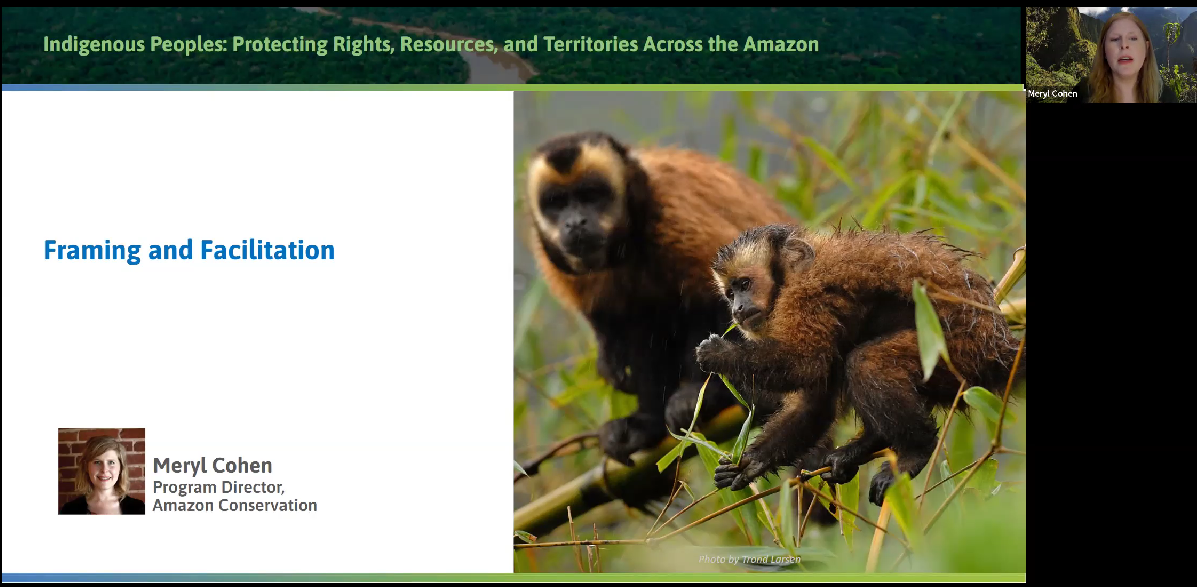 Indigenous Peoples: Protecting Rights, Resources, and Territories Across the Amazon

Meryl Cohen

Framing and Facilitation

Meryl Cohen
Program Director,
Amazon Conservation

Photo by Trond Larsen